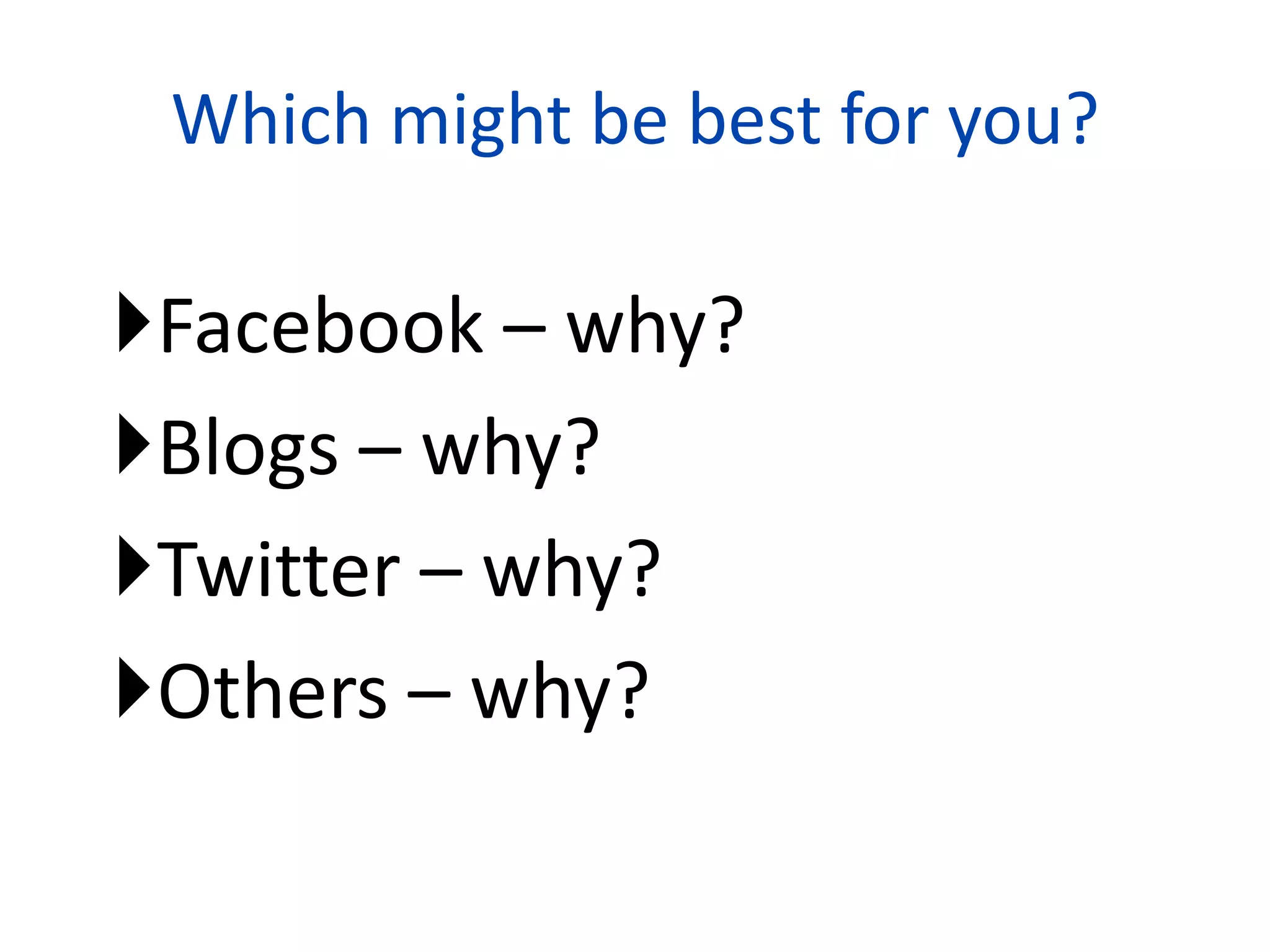 Which might be best for you?

Facebook – why?
Blogs – why?
Twitter – why?
Others – why?